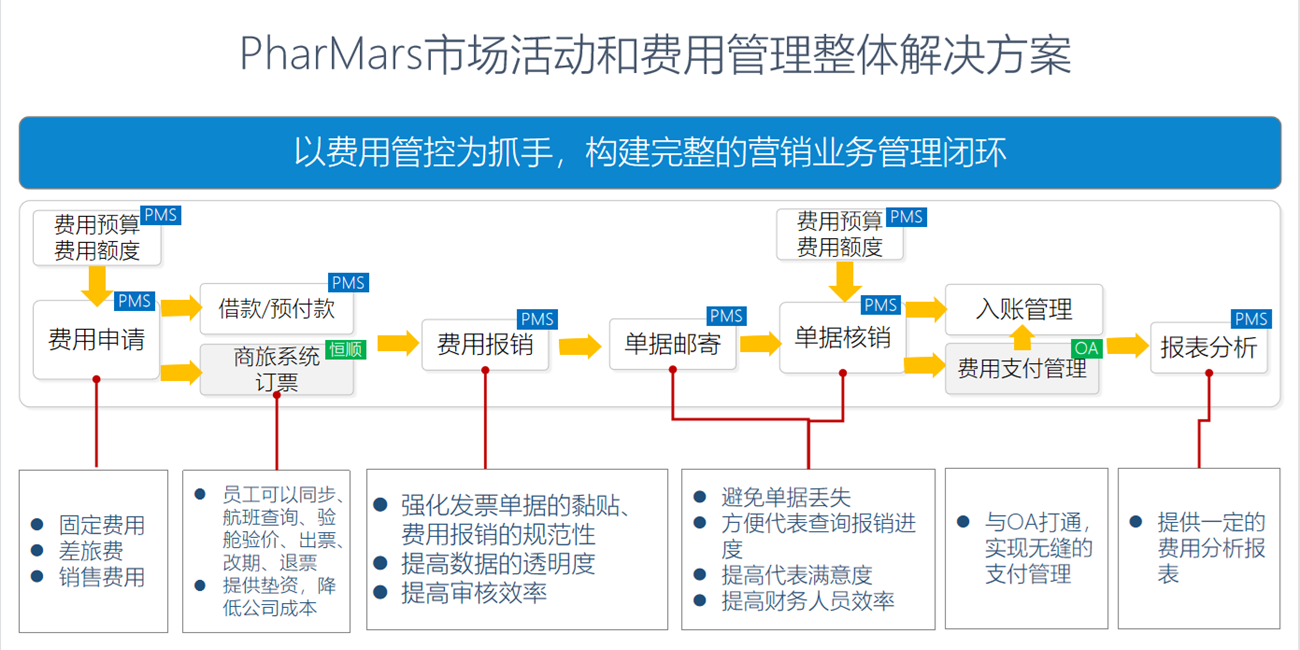 PharMars市场活动和费用管理整体解决方案

以费用管控为抓手，构建完整的营销业务管理闭环

费用预算
费用额度 PMS

费用申请 PMS

借款/预付款 PMS

商旅系统订票 恒顺

费用报销 PMS

单据邮寄 PMS

费用预算
费用额度 PMS

单据核销 PMS

入账管理

费用支付管理 OA

报表分析 PMS

- 固定费用
- 差旅费
- 销售费用

- 员工可以同步、航班查询、验舱验价、出票、改期、退票
- 提供垫资，降低公司成本

- 强化发票单据的黏贴、费用报销的规范性
- 提高数据的透明度
- 提高审核效率

- 避免单据丢失
- 方便代表查询报销进度
- 提高代表满意度
- 提高财务人员效率

- 与OA打通，实现无缝的支付管理

- 提供一定的费用分析报表